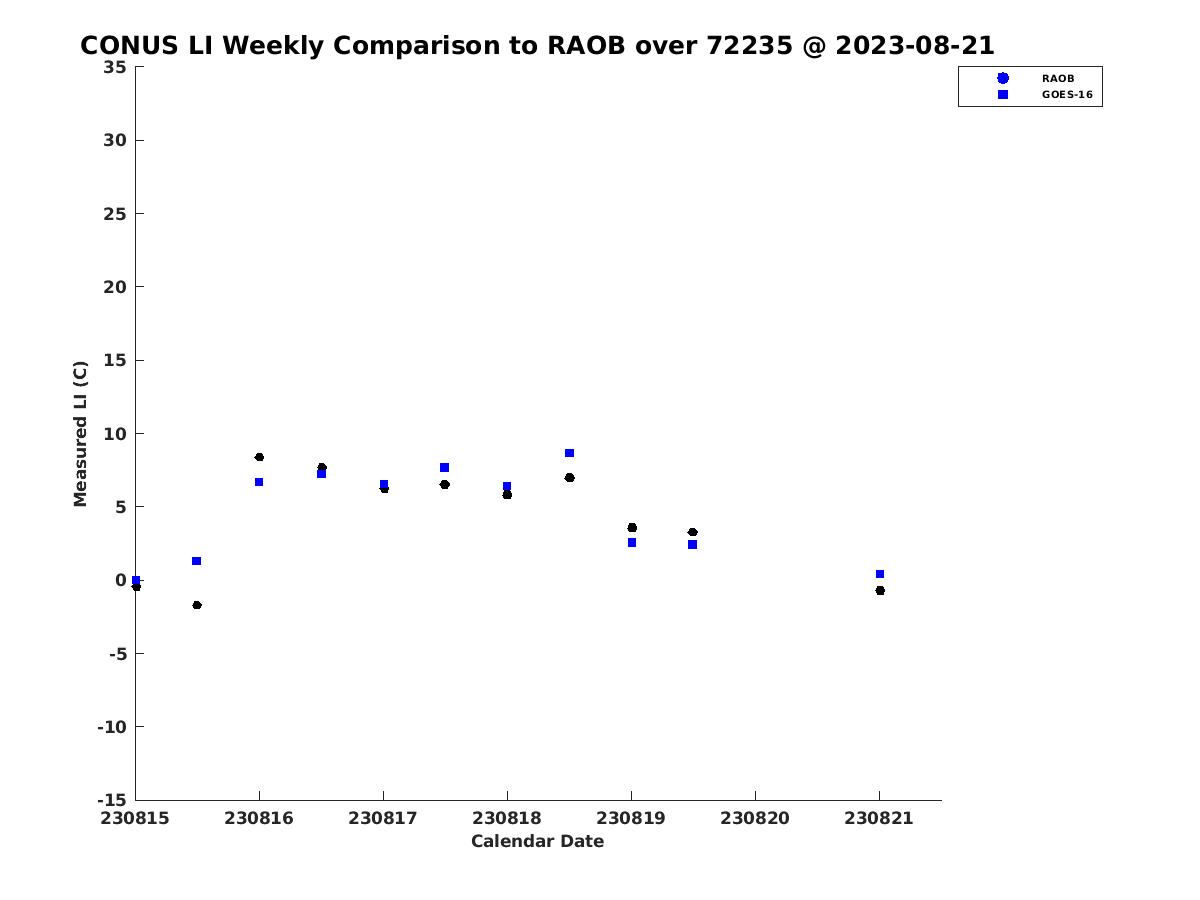 CONUS LI Weekly Comparison to RAOB over 72235 @ 2023-08-21

RAOB
GOES-16

Measured LI (C)

35
30
25
20
15
10
5
0
-5
-10
-15

230815
230816
230817
230818
230819
230820
230821

Calendar Date